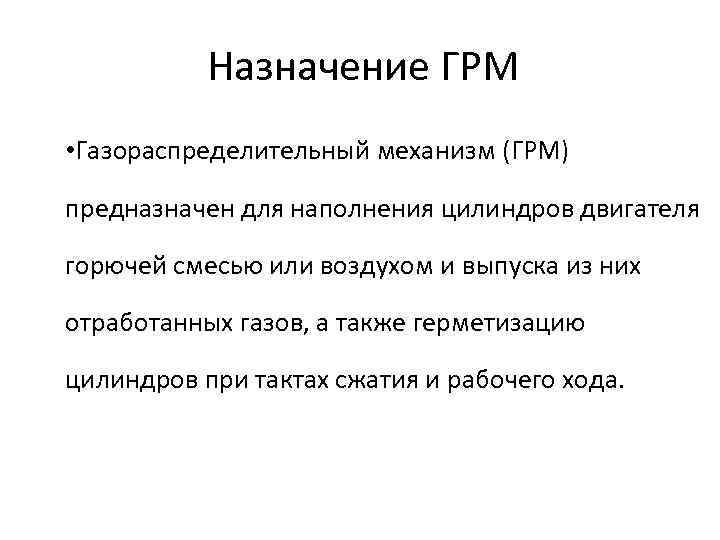 Назначение ГРМ

•Газораспределительный механизм (ГРМ) предназначен для наполнения цилиндров двигателя горючей смесью или воздухом и выпуска из них отработанных газов, а также герметизацию цилиндров при тактах сжатия и рабочего хода.